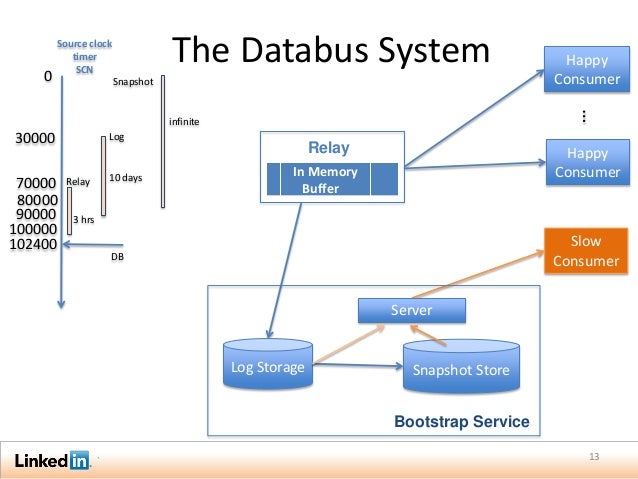 The Databus System

Source clock timer SCN

0
30000
70000
80000
90000
100000
102400

Snapshot
infinite
Log
10 days
Relay
3 hrs
DB

Relay
In Memory Buffer

Happy Consumer
⋮
Happy Consumer
Slow Consumer

Server
Log Storage
Snapshot Store
Bootstrap Service

LinkedIn
13